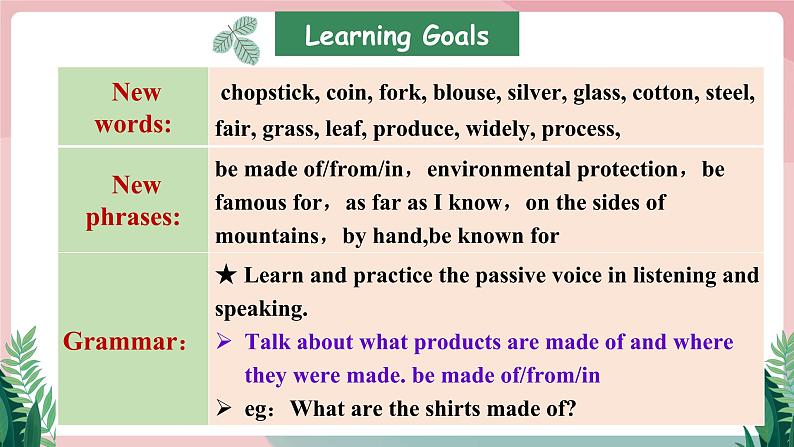 Learning Goals

| New words: | chopstick, coin, fork, blouse, silver, glass, cotton, steel, fair, grass, leaf, produce, widely, process, |
|---|---|
| New phrases: | be made of/from/in， environmental protection， be famous for， as far as I know， on the sides of mountains， by hand,be known for |
| Grammar： | ★ Learn and practice the passive voice in listening and speaking. ➢ Talk about what products are made of and where they were made. be made of/from/in ➢ eg： What are the shirts made of? |